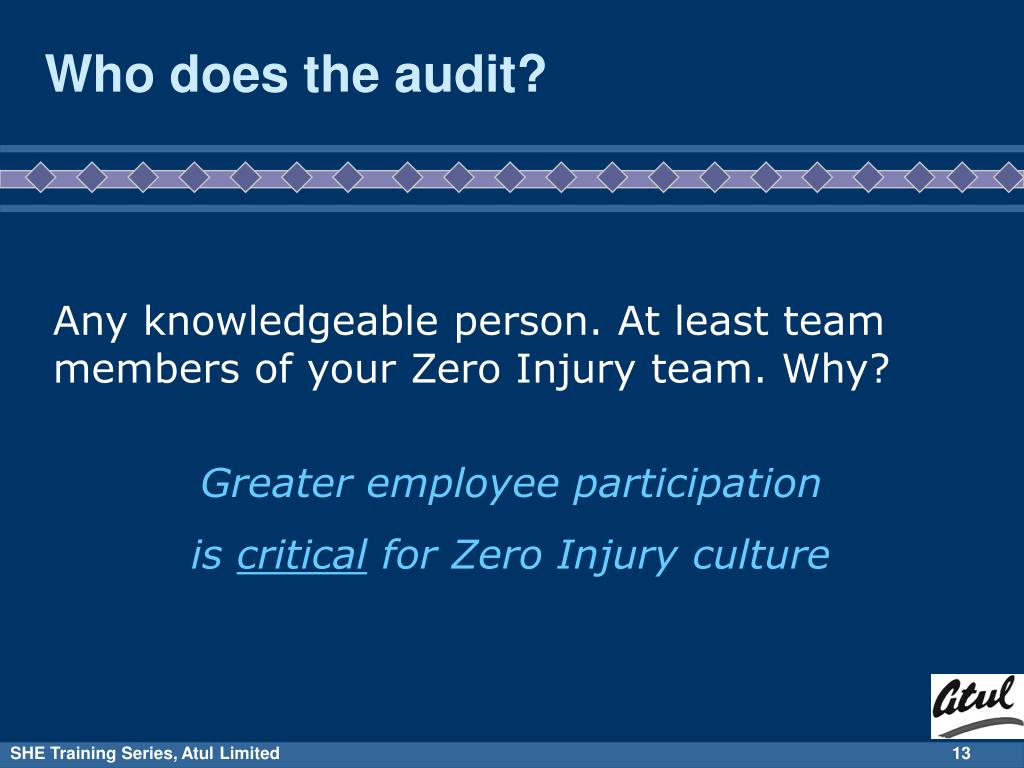 Who does the audit?

Any knowledgeable person. At least team members of your Zero Injury team. Why?

Greater employee participation
is critical for Zero Injury culture

Atul

SHE Training Series, Atul Limited

13